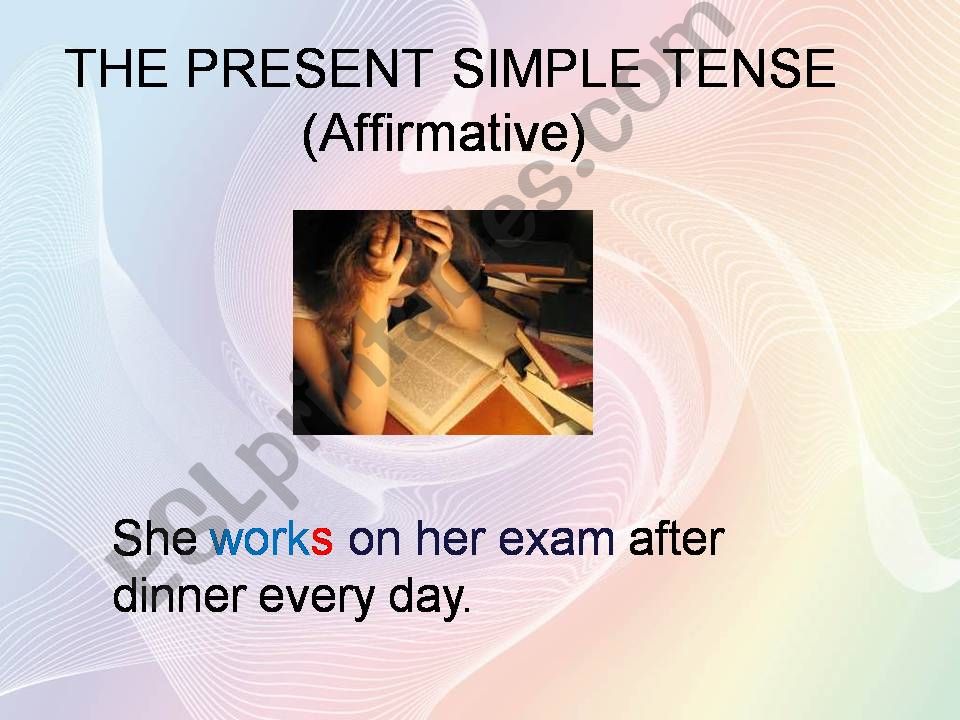 THE PRESENT SIMPLE TENSE
(Affirmative)

She works on her exam after dinner every day.

ESLprintables.com